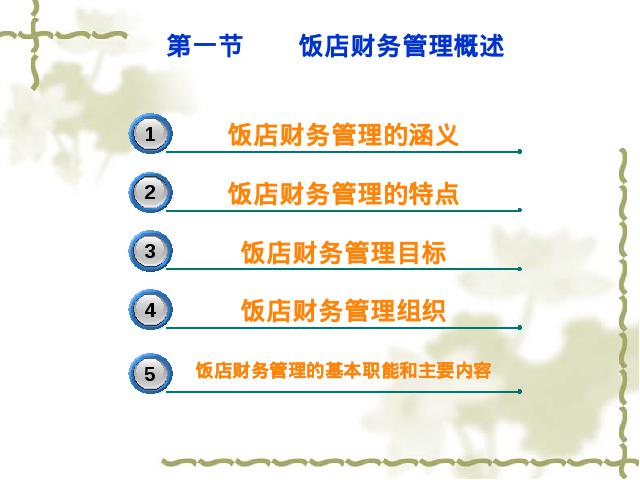 第一节　　饭店财务管理概述

1 饭店财务管理的涵义

2 饭店财务管理的特点

3 饭店财务管理目标

4 饭店财务管理组织

5 饭店财务管理的基本职能和主要内容